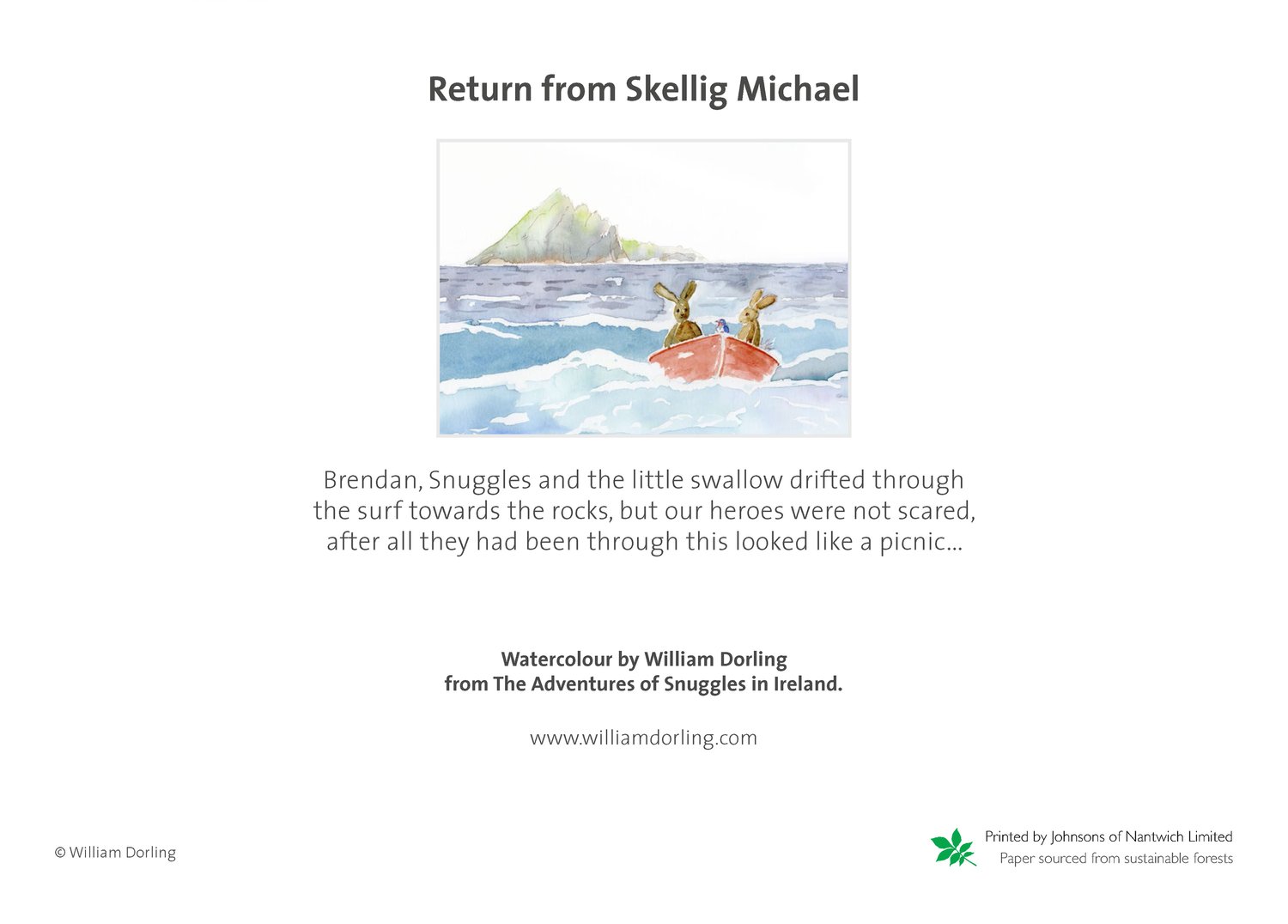 Return from Skellig Michael

Brendan, Snuggles and the little swallow drifted through the surf towards the rocks, but our heroes were not scared, after all they had been through this looked like a picnic...

Watercolour by William Dorling
from The Adventures of Snuggles in Ireland.

www.williamdorling.com

© William Dorling

Printed by Johnsons of Nantwich Limited
Paper sourced from sustainable forests